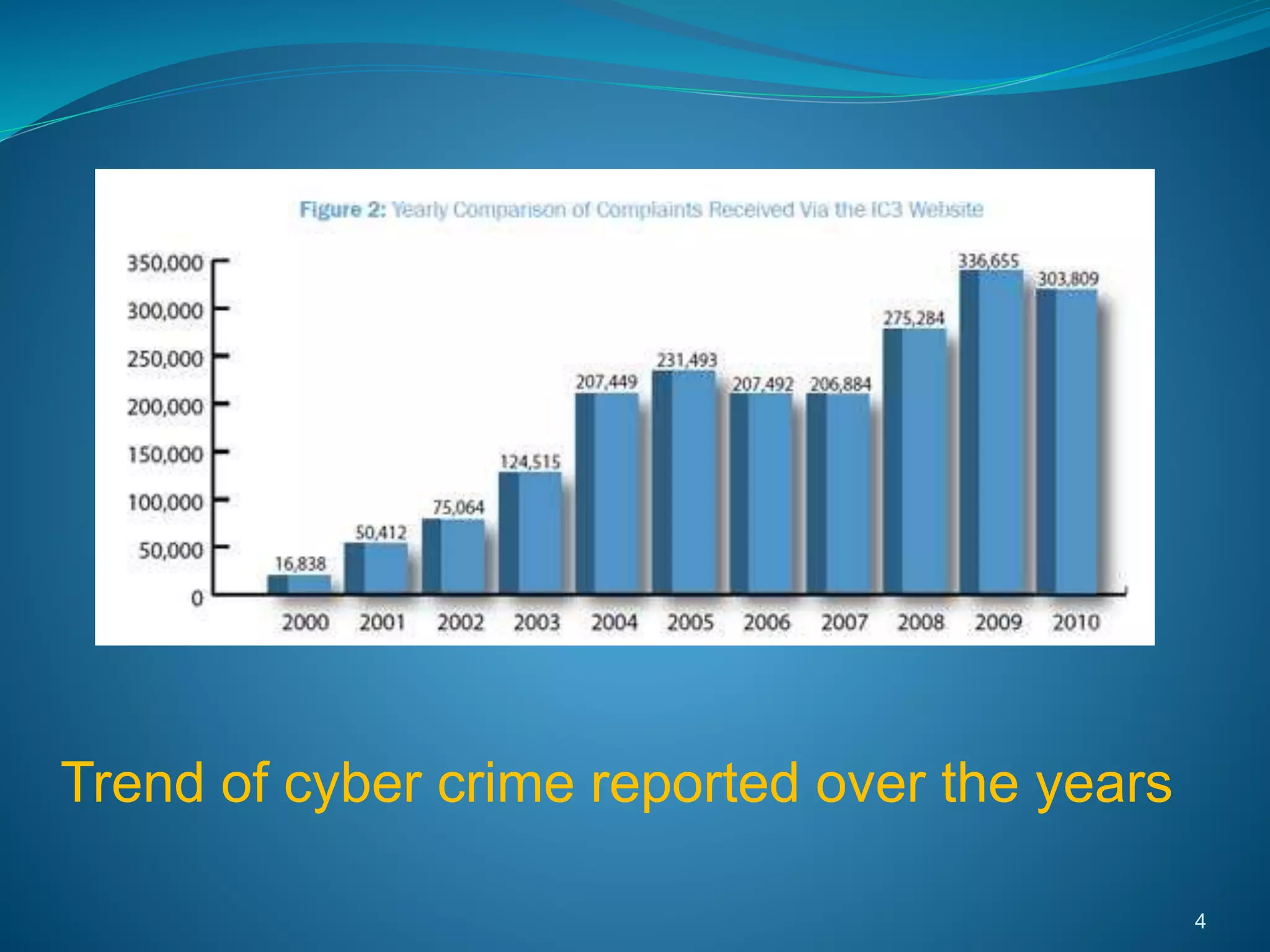 Figure 2: Yearly Comparison of Complaints Received Via the IC3 Website

350,000
300,000
250,000
200,000
150,000
100,000
50,000
0

16,838
50,412
75,064
124,515
207,449
231,493
207,492
206,884
275,284
336,655
303,809

2000 2001 2002 2003 2004 2005 2006 2007 2008 2009 2010

Trend of cyber crime reported over the years

4